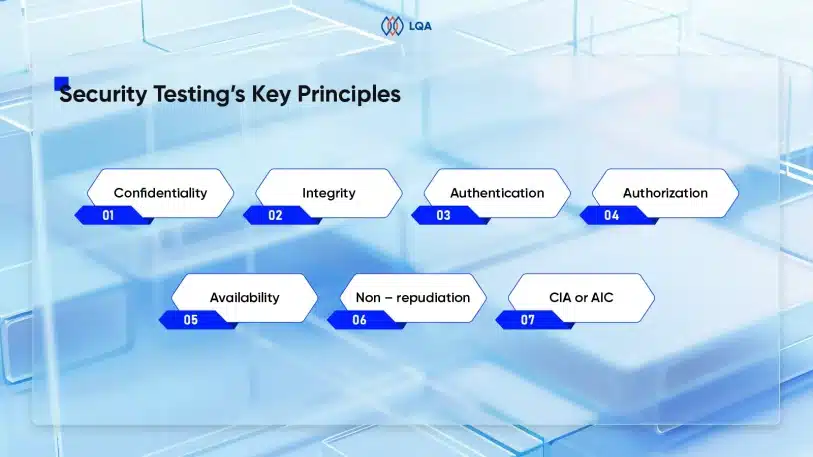 LQA

Security Testing's Key Principles

Confidentiality
01

Integrity
02

Authentication
03

Authorization
04

Availability
05

Non – repudiation
06

CIA or AIC
07